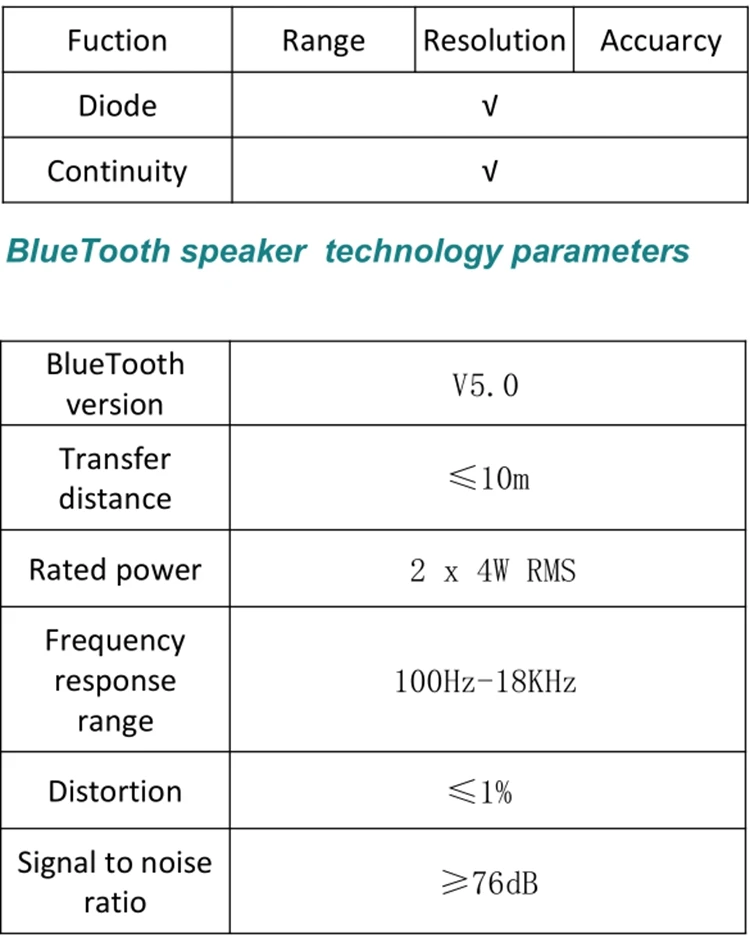 | Fuction | Range | Resolution | Accuarcy |
|---|---|---|---|
| Diode | √ | | |
| Continuity | √ | | |

BlueTooth speaker technology parameters

| BlueTooth version | V5.0 |
|---|---|
| Transfer distance | ≤10m |
| Rated power | 2 x 4W RMS |
| Frequency response range | 100Hz-18KHz |
| Distortion | ≤1% |
| Signal to noise ratio | ≥76dB |